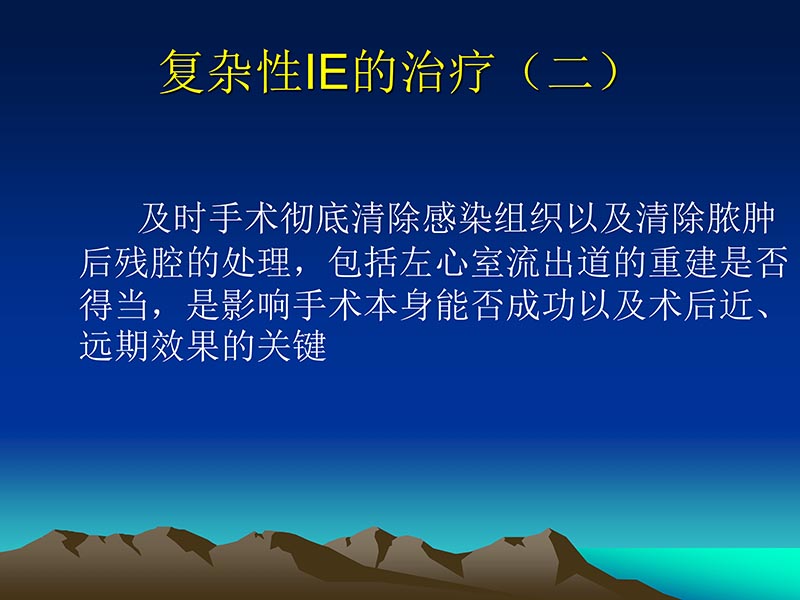 复杂性IE的治疗（二）

及时手术彻底清除感染组织以及清除脓肿后残腔的处理，包括左心室流出道的重建是否得当，是影响手术本身能否成功以及术后近、远期效果的关键